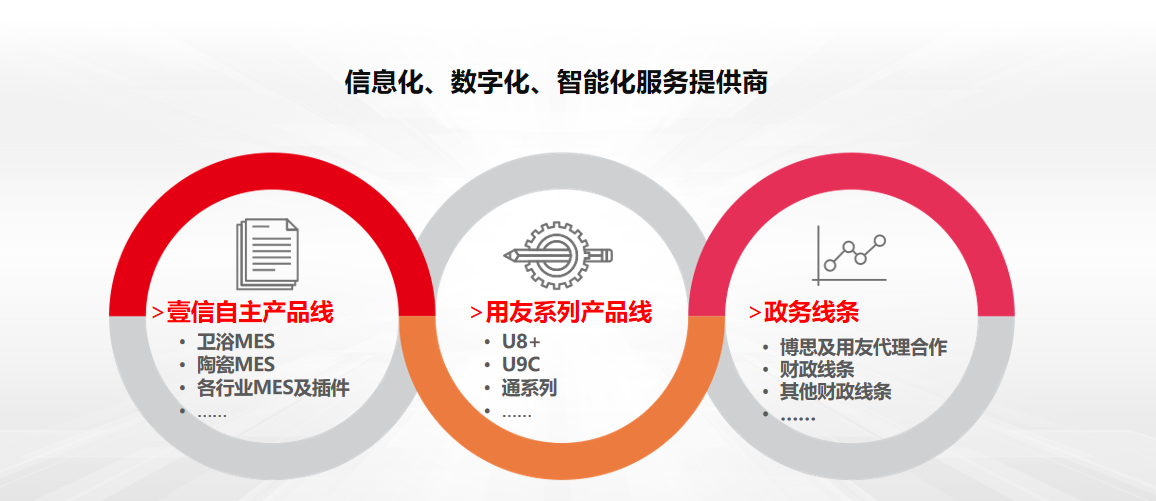 信息化、数字化、智能化服务提供商

>壹信自主产品线
• 卫浴MES
• 陶瓷MES
• 各行业MES及插件
• ……

>用友系列产品线
• U8+
• U9C
• 通系列
• ……

>政务线条
• 博思及用友代理合作
• 财政线条
• 其他财政线条
• ……